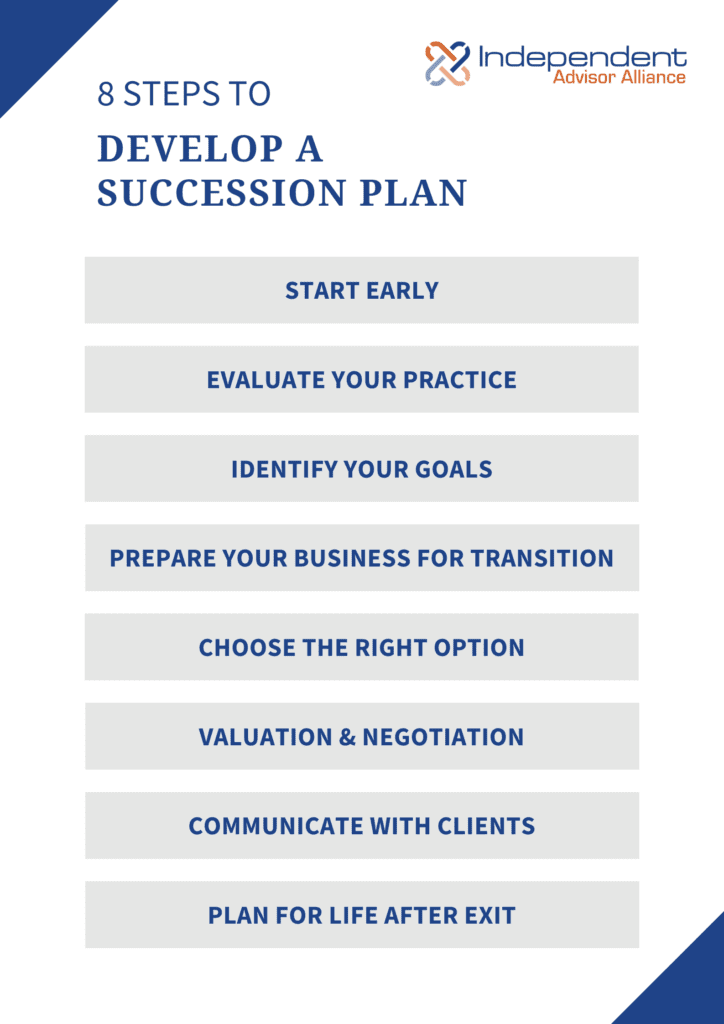 Independent
Advisor Alliance

8 STEPS TO
DEVELOP A SUCCESSION PLAN

START EARLY

EVALUATE YOUR PRACTICE

IDENTIFY YOUR GOALS

PREPARE YOUR BUSINESS FOR TRANSITION

CHOOSE THE RIGHT OPTION

VALUATION & NEGOTIATION

COMMUNICATE WITH CLIENTS

PLAN FOR LIFE AFTER EXIT